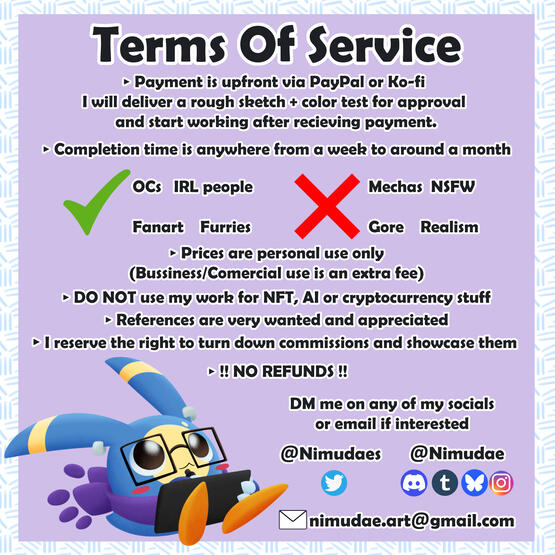 Terms Of Service

▸ Payment is upfront via PayPal or Ko-fi I will deliver a rough sketch + color test for approval and start working after recieving payment.

▸ Completion time is anywhere from a week to around a month

OCs IRL people

Fanart Furries

Mechas NSFW

Gore Realism

▸ Prices are personal use only (Bussiness/Comercial use is an extra fee)

▸ DO NOT use my work for NFT, AI or cryptocurrency stuff

▸ References are very wanted and appreciated

▸ I reserve the right to turn down commissions and showcase them

▸ !! NO REFUNDS !!

DM me on any of my socials or email if interested

@Nimudaes

@Nimudae

nimudae.art@gmail.com